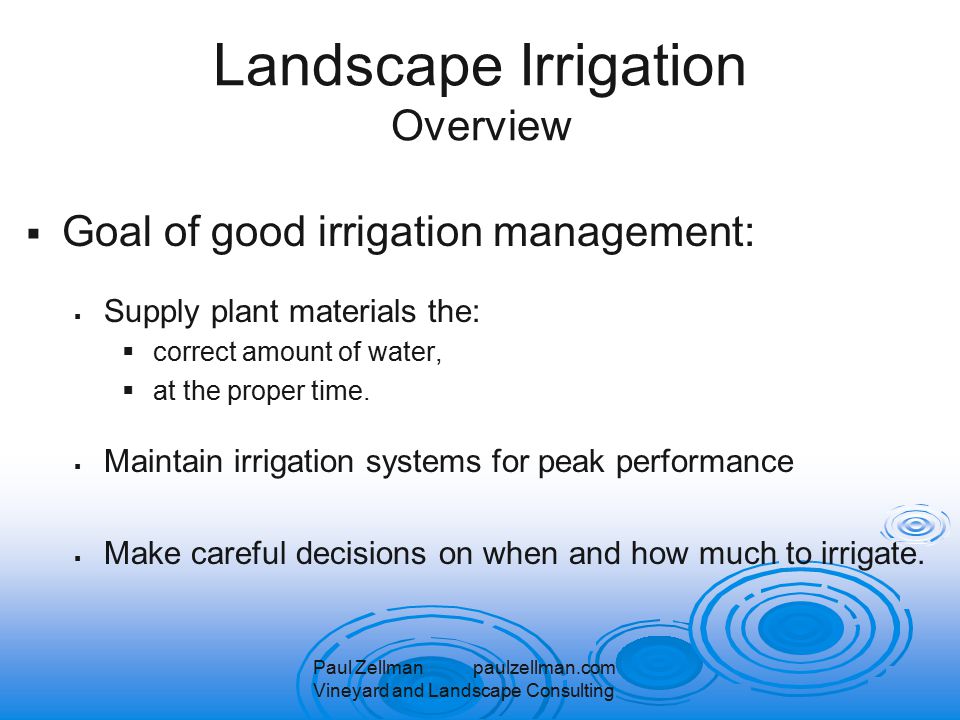 Landscape Irrigation
Overview

▪ Goal of good irrigation management:

▪ Supply plant materials the:
▪ correct amount of water,
▪ at the proper time.

▪ Maintain irrigation systems for peak performance

▪ Make careful decisions on when and how much to irrigate.

Paul Zellman paulzellman.com
Vineyard and Landscape Consulting